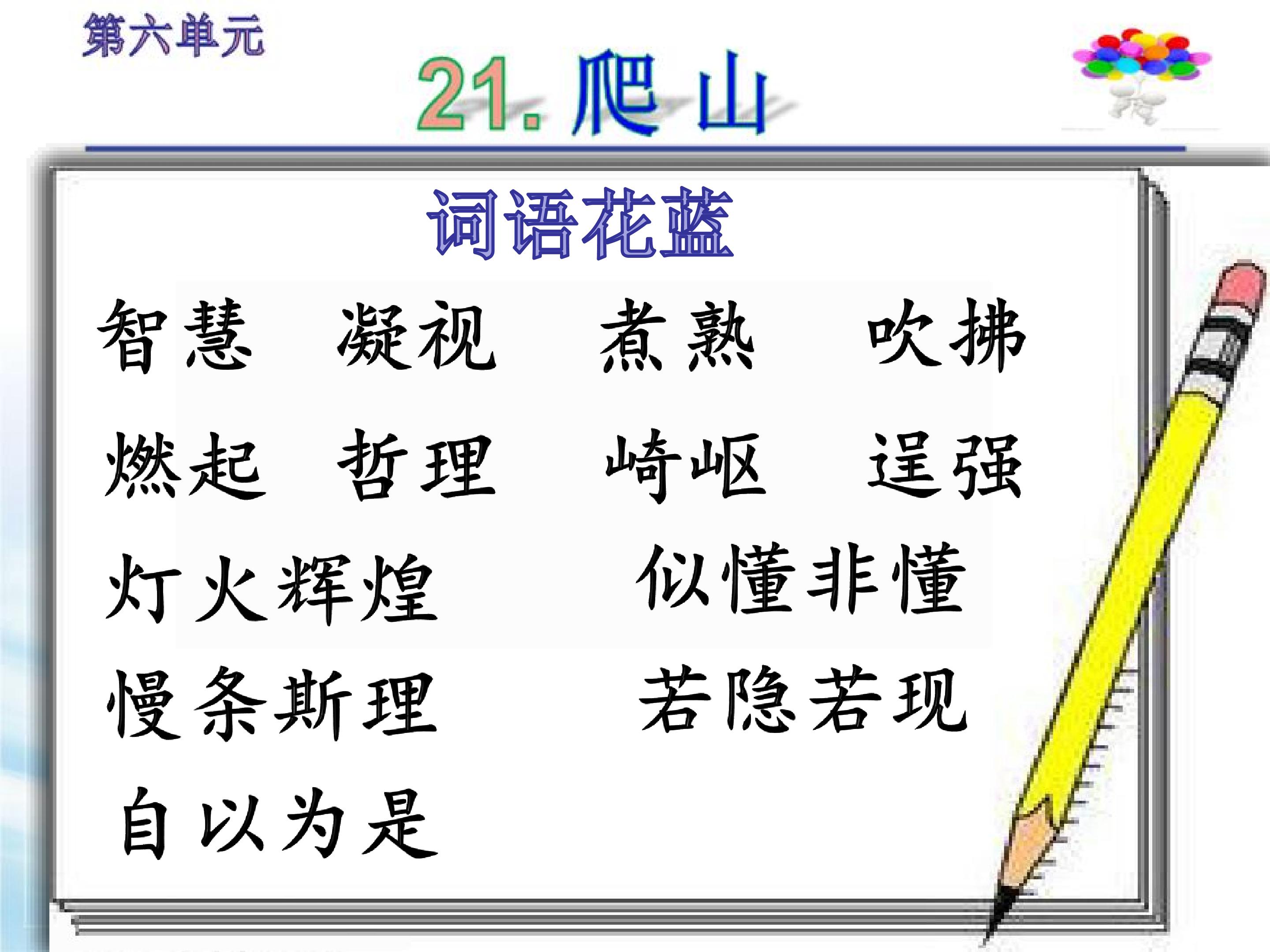 第六单元

21. 爬山

词语花蓝

智慧　凝视　煮熟　吹拂

燃起　哲理　崎岖　逞强

灯火辉煌　似懂非懂

慢条斯理　若隐若现

自以为是